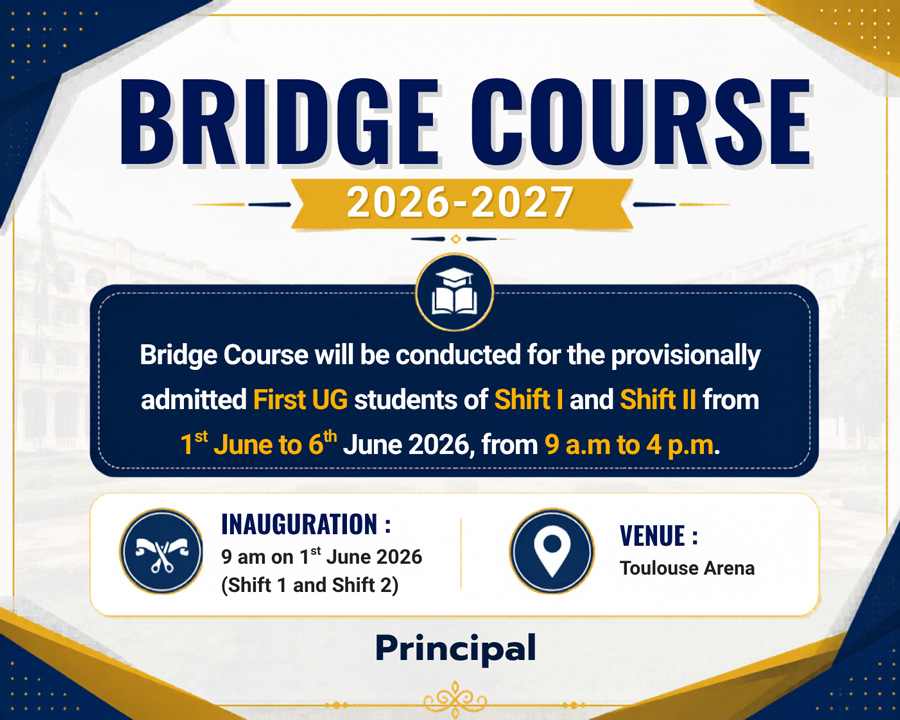 BRIDGE COURSE

2026-2027

Bridge Course will be conducted for the provisionally admitted First UG students of Shift I and Shift II from 1$^{st}$ June to 6$^{th}$ June 2026, from 9 a.m to 4 p.m.

INAUGURATION :
9 am on 1$^{st}$ June 2026
(Shift 1 and Shift 2)

VENUE :
Toulouse Arena

Principal